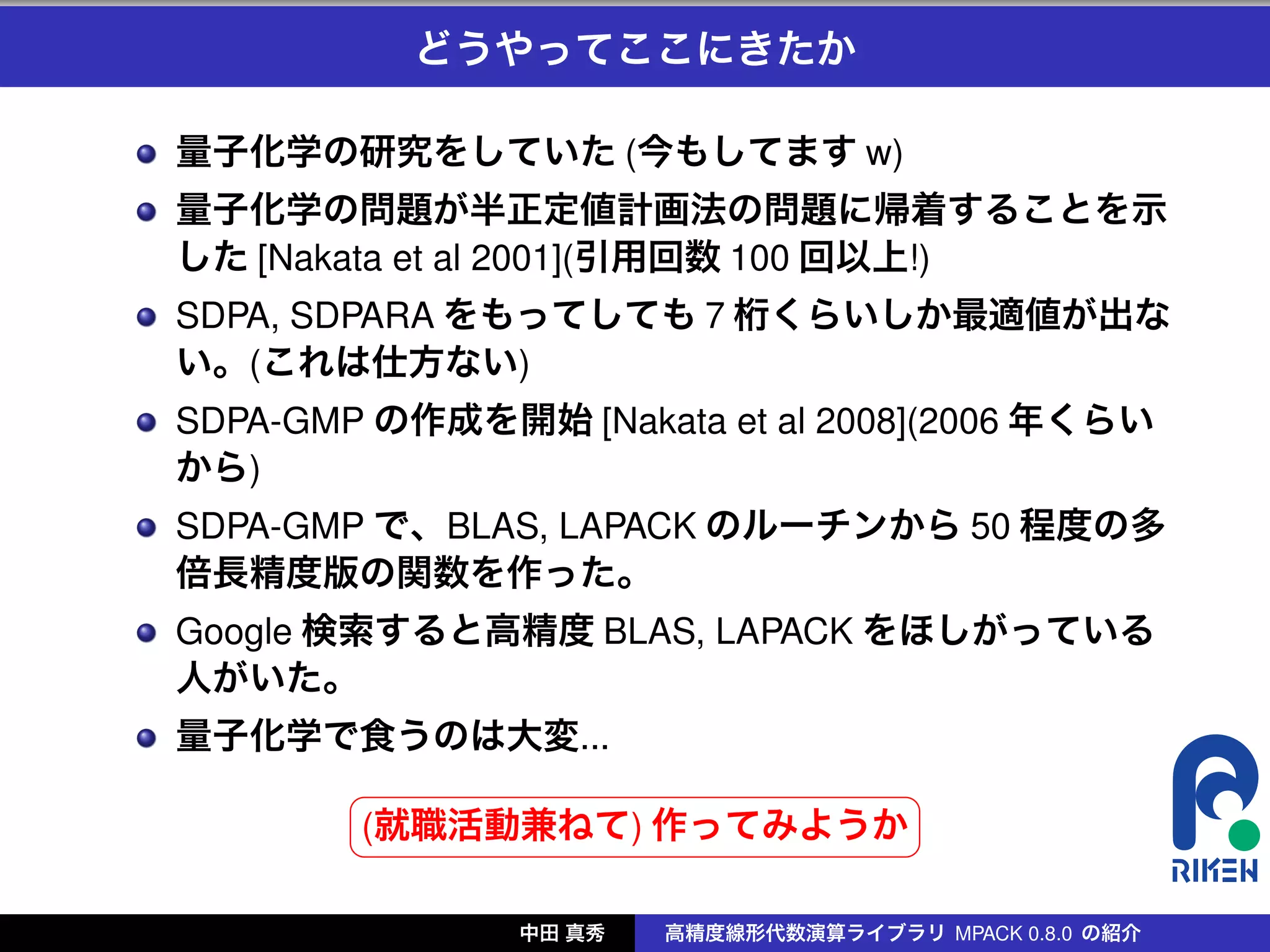 どうやってここにきたか

- 量子化学の研究をしていた (今もしてます w)
- 量子化学の問題が半正定値計画法の問題に帰着することを示した [Nakata et al 2001](引用回数 100 回以上!)
- SDPA, SDPARA をもってしても 7 桁くらいしか最適値が出ない。(これは仕方ない)
- SDPA-GMP の作成を開始 [Nakata et al 2008](2006 年くらいから)
- SDPA-GMP で、BLAS, LAPACK のルーチンから 50 程度の多倍長精度版の関数を作った。
- Google 検索すると高精度 BLAS, LAPACK をほしがっている人がいた。
- 量子化学で食うのは大変...

(就職活動兼ねて) 作ってみようか

RIKEN

中田 真秀 高精度線形代数演算ライブラリ MPACK 0.8.0 の紹介